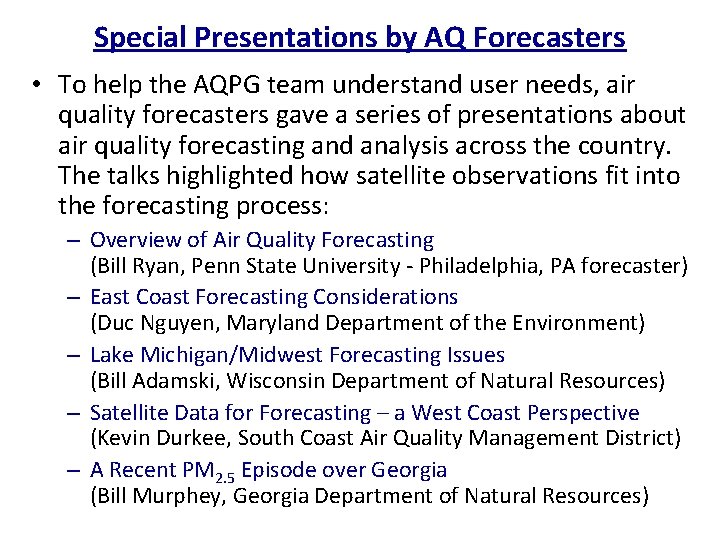 Special Presentations by AQ Forecasters

• To help the AQPG team understand user needs, air quality forecasters gave a series of presentations about air quality forecasting and analysis across the country. The talks highlighted how satellite observations fit into the forecasting process:

– Overview of Air Quality Forecasting
(Bill Ryan, Penn State University - Philadelphia, PA forecaster)

– East Coast Forecasting Considerations
(Duc Nguyen, Maryland Department of the Environment)

– Lake Michigan/Midwest Forecasting Issues
(Bill Adamski, Wisconsin Department of Natural Resources)

– Satellite Data for Forecasting – a West Coast Perspective
(Kevin Durkee, South Coast Air Quality Management District)

– A Recent $PM_{2.5}$ Episode over Georgia
(Bill Murphey, Georgia Department of Natural Resources)